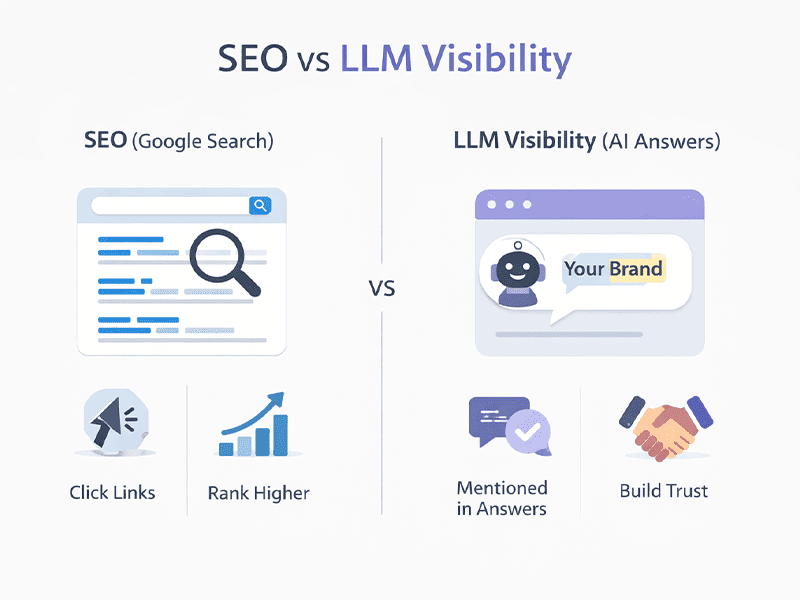 SEO vs LLM Visibility

SEO (Google Search)

Click Links

Rank Higher

VS

LLM Visibility (AI Answers)

Your Brand

Mentioned in Answers

Build Trust